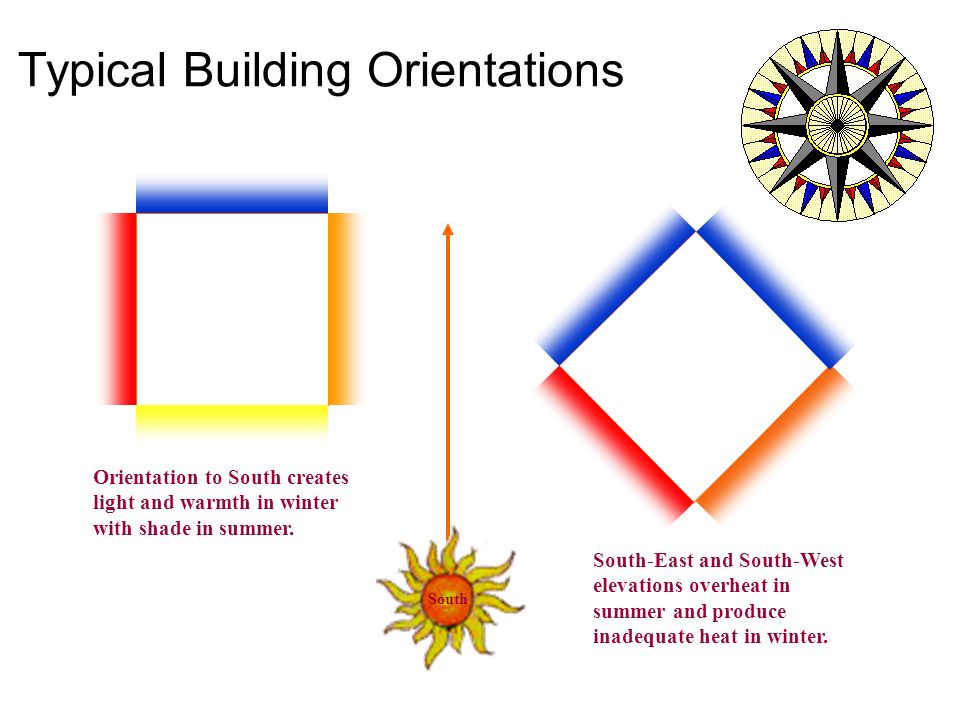 Typical Building Orientations

Orientation to South creates light and warmth in winter with shade in summer.

South

South-East and South-West elevations overheat in summer and produce inadequate heat in winter.